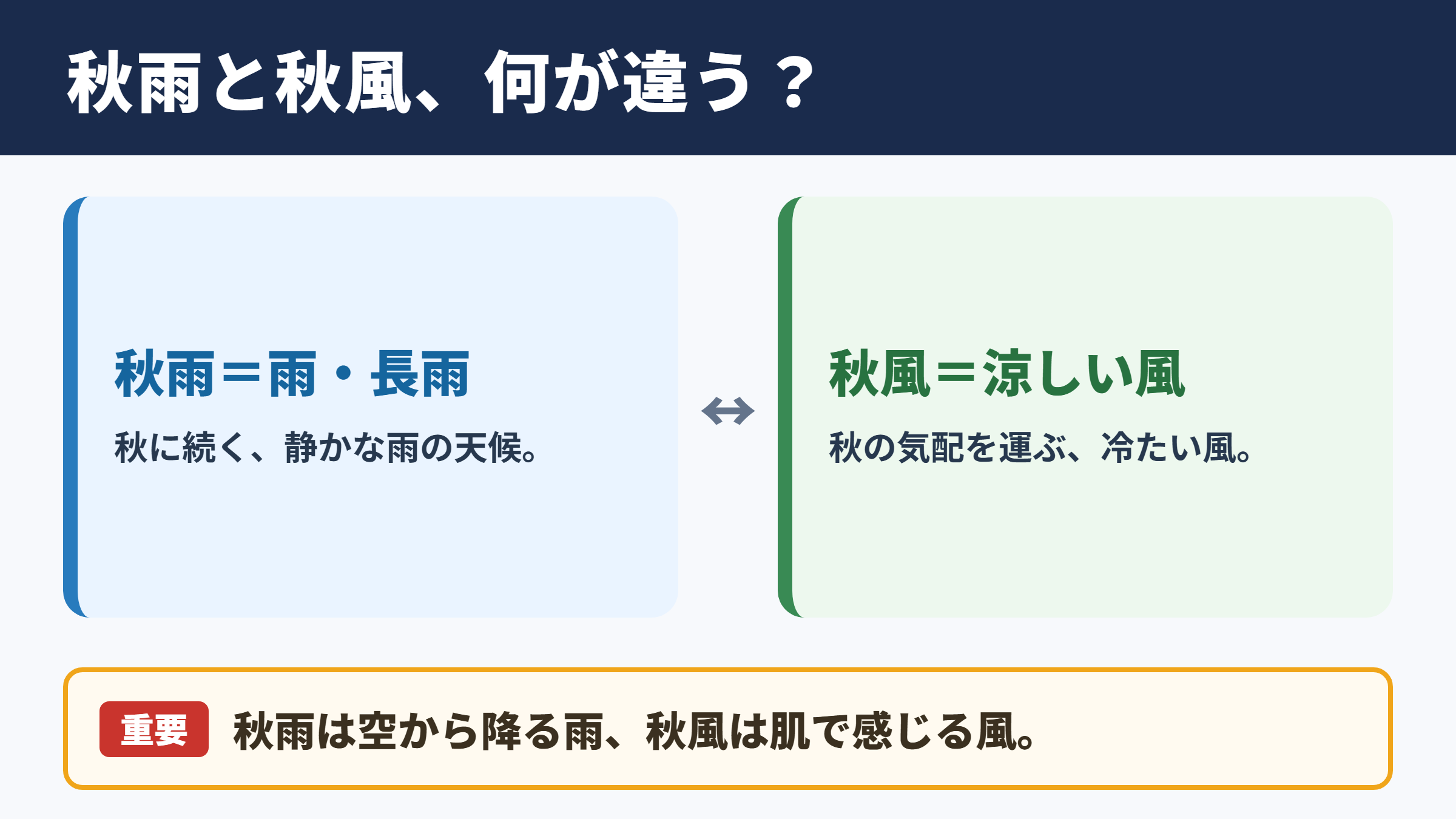 秋雨と秋風、何が違う？

秋雨＝雨・長雨

秋に続く、静かな雨の天候。

↔

秋風＝涼しい風

秋の気配を運ぶ、冷たい風。

重要 秋雨は空から降る雨、秋風は肌で感じる風。